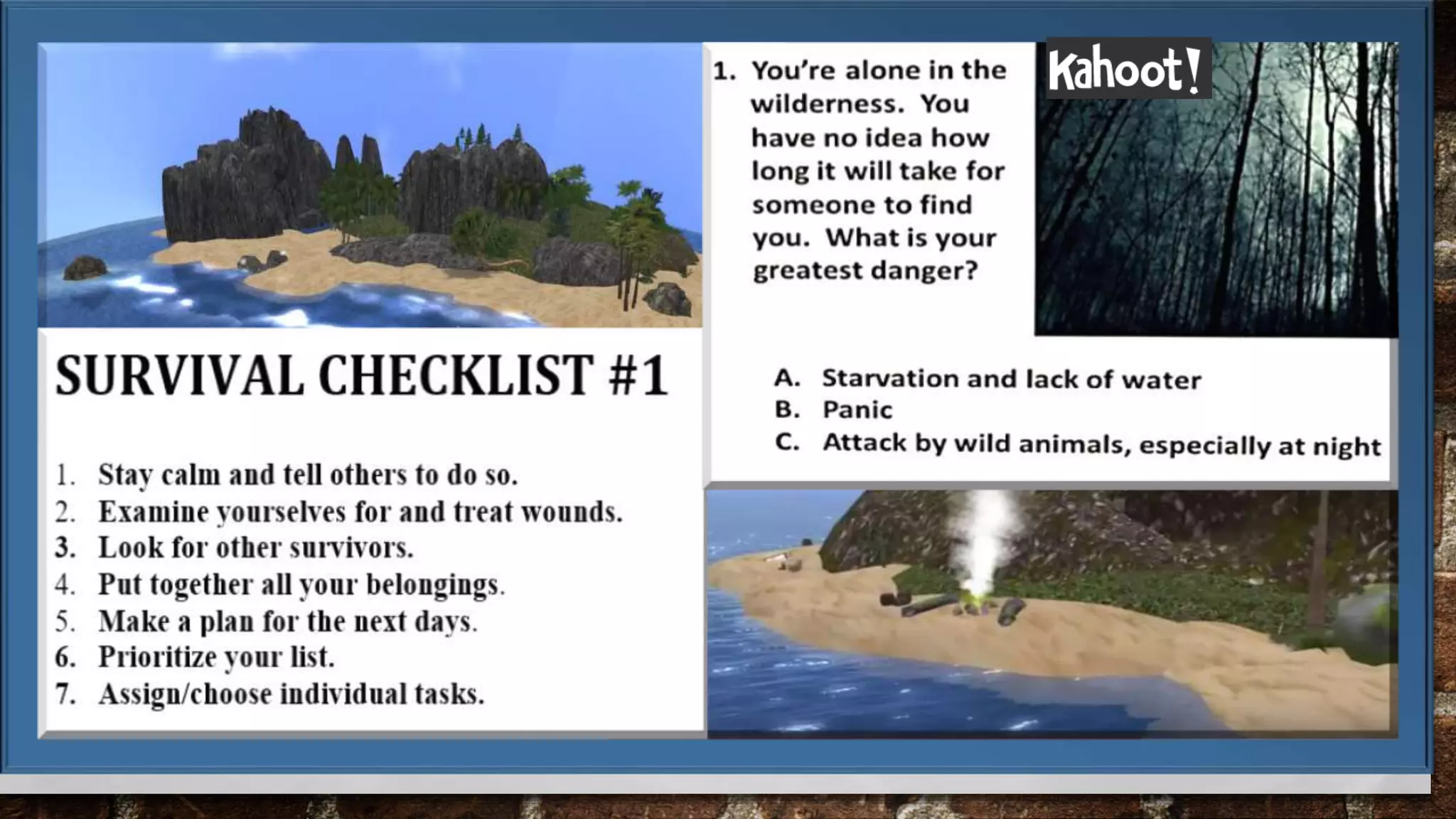 SURVIVAL CHECKLIST #1

1. Stay calm and tell others to do so.
2. Examine yourselves for and treat wounds.
3. Look for other survivors.
4. Put together all your belongings.
5. Make a plan for the next days.
6. Prioritize your list.
7. Assign/choose individual tasks.

1. You're alone in the wilderness. You have no idea how long it will take for someone to find you. What is your greatest danger?

Kahoot!

A. Starvation and lack of water
B. Panic
C. Attack by wild animals, especially at night